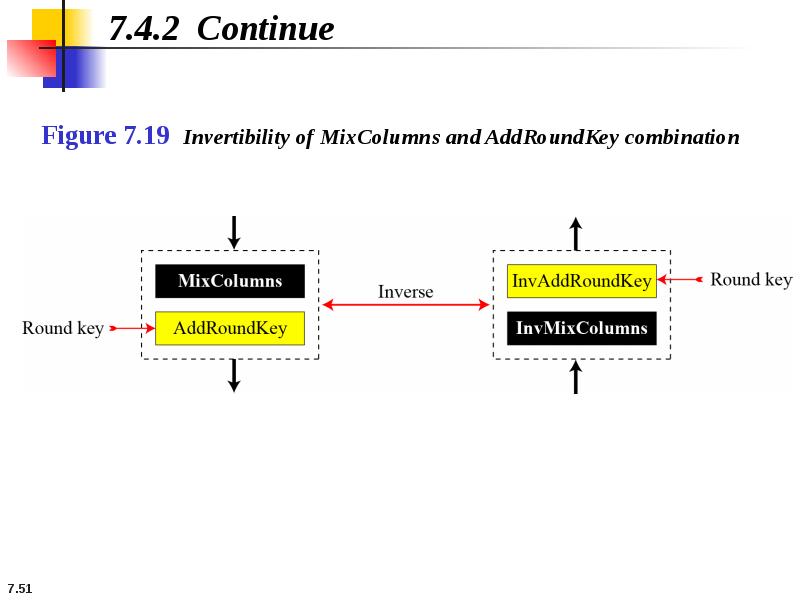 7.4.2 Continue

Figure 7.19 Invertibility of MixColumns and AddRoundKey combination

MixColumns

Round key

AddRoundKey

Inverse

InvAddRoundKey

Round key

InvMixColumns

7.51